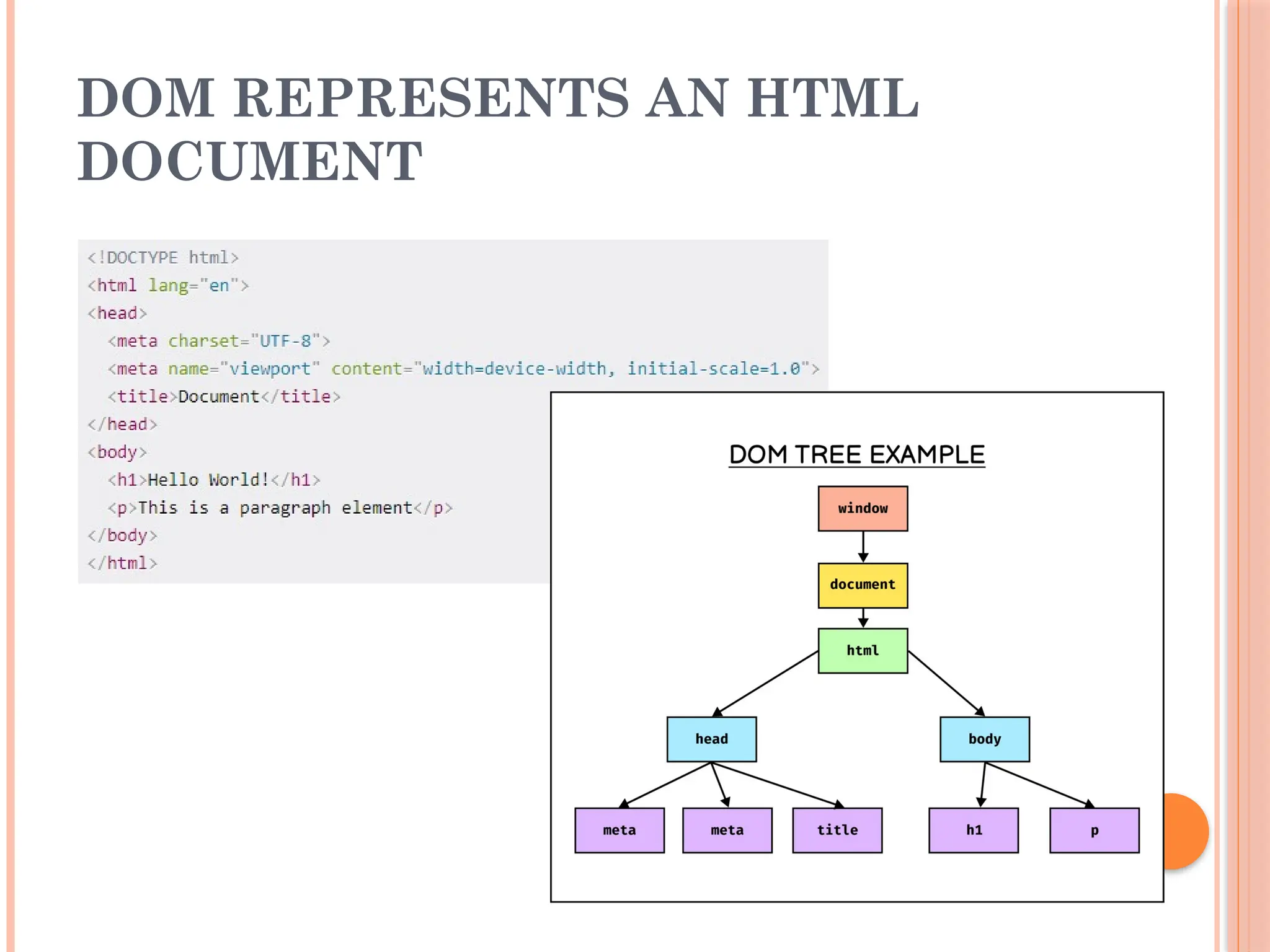 DOM REPRESENTS AN HTML DOCUMENT

<!DOCTYPE html>
<html lang="en">
<head>
<meta charset="UTF-8">
<meta name="viewport" content="width=device-width, initial-scale=1.0">
<title>Document</title>
</head>
<body>
<h1>Hello World!</h1>
<p>This is a paragraph element</p>
</body>
</html>

DOM TREE EXAMPLE

window

document

html

head

body

meta

meta

title

h1

p